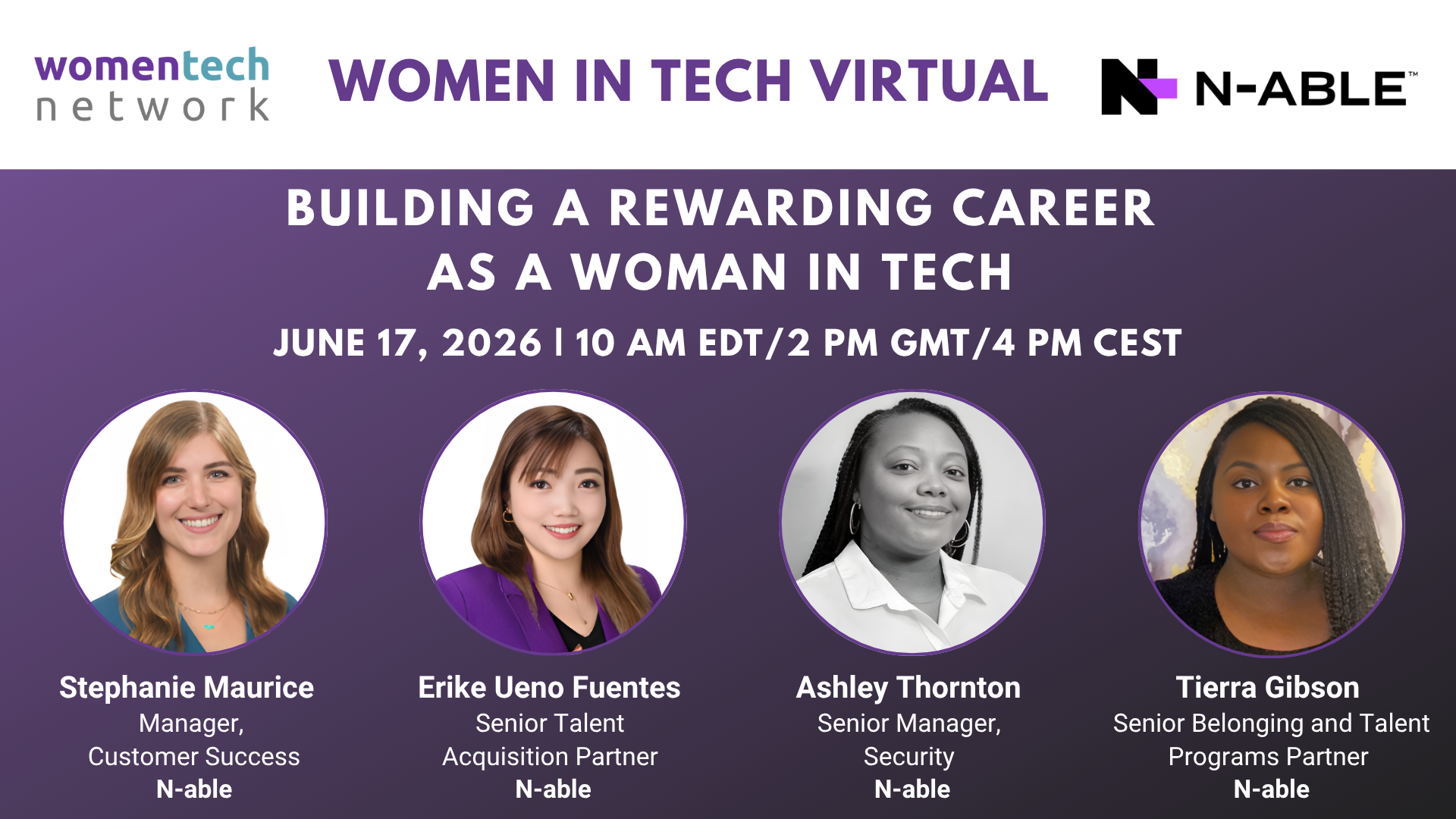 womentech
network

WOMEN IN TECH VIRTUAL

N-ABLE™

BUILDING A REWARDING CAREER AS A WOMAN IN TECH

JUNE 17, 2026 | 10 AM EDT/2 PM GMT/4 PM CEST

Stephanie Maurice
Manager,
Customer Success
N-able

Erike Ueno Fuentes
Senior Talent
Acquisition Partner
N-able

Ashley Thornton
Senior Manager,
Security
N-able

Tierra Gibson
Senior Belonging and Talent
Programs Partner
N-able